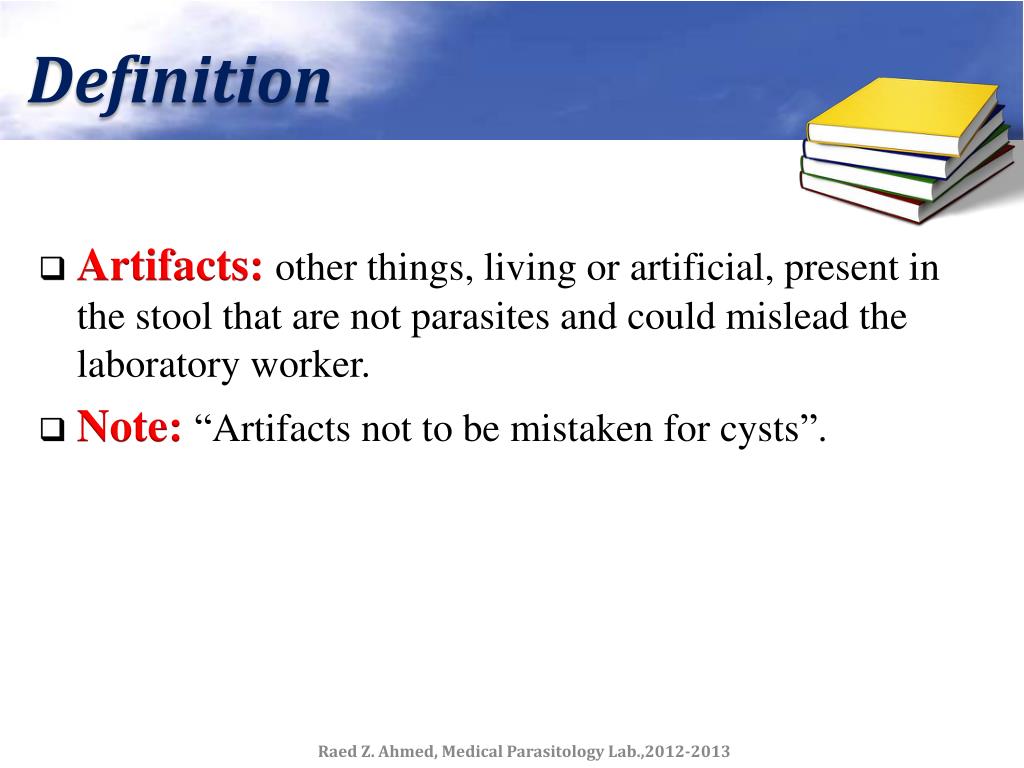 Definition

❑ Artifacts: other things, living or artificial, present in the stool that are not parasites and could mislead the laboratory worker.

❑ Note: “Artifacts not to be mistaken for cysts”.

Raed Z. Ahmed, Medical Parasitology Lab.,2012-2013